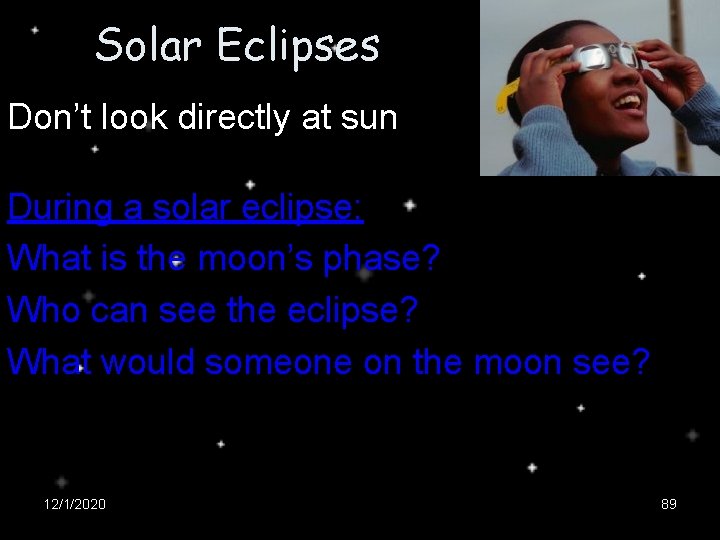 Solar Eclipses

Don’t look directly at sun

During a solar eclipse:
What is the moon’s phase?
Who can see the eclipse?
What would someone on the moon see?

12/1/2020

89